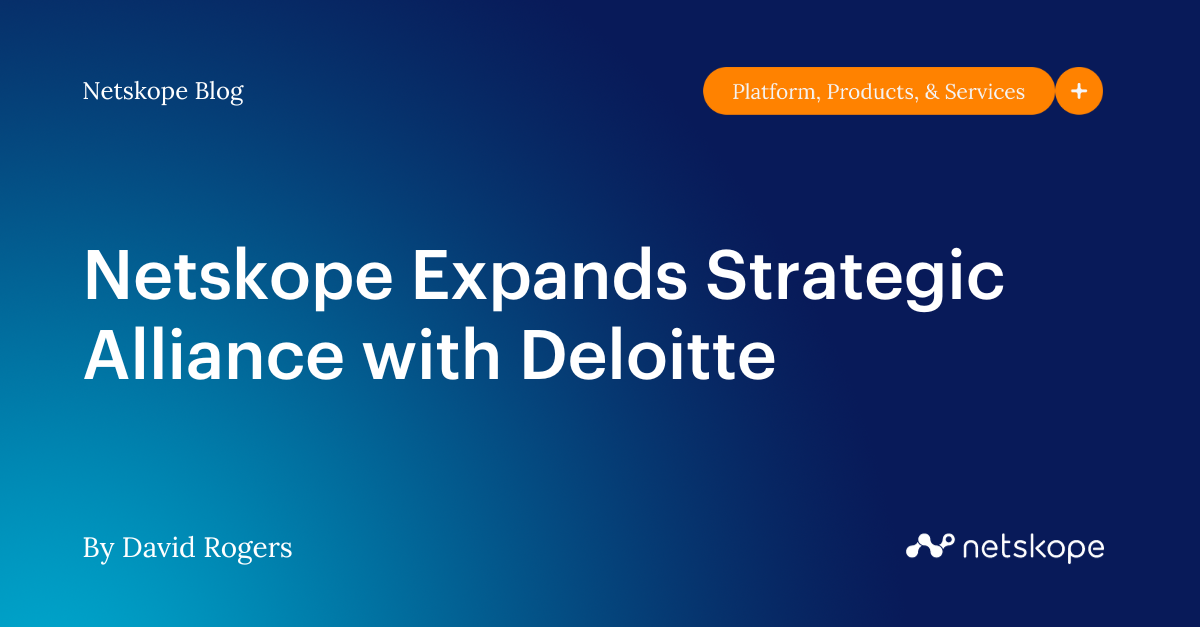 Netskope Blog

Platform, Products, & Services

+

Netskope Expands Strategic Alliance with Deloitte

By David Rogers

netskope